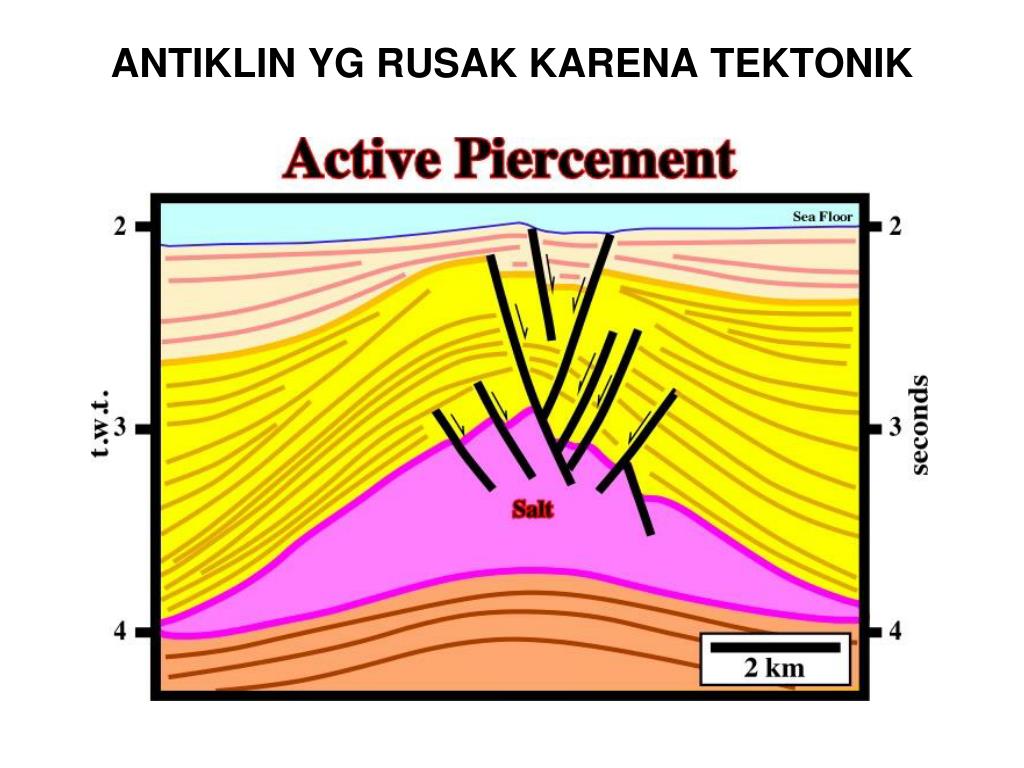 ANTIKLIN YG RUSAK KARENA TEKTONIK

Active Piercement

Sea Floor

2
3
4

t.w.t.

2
3
4

seconds

Salt

2 km